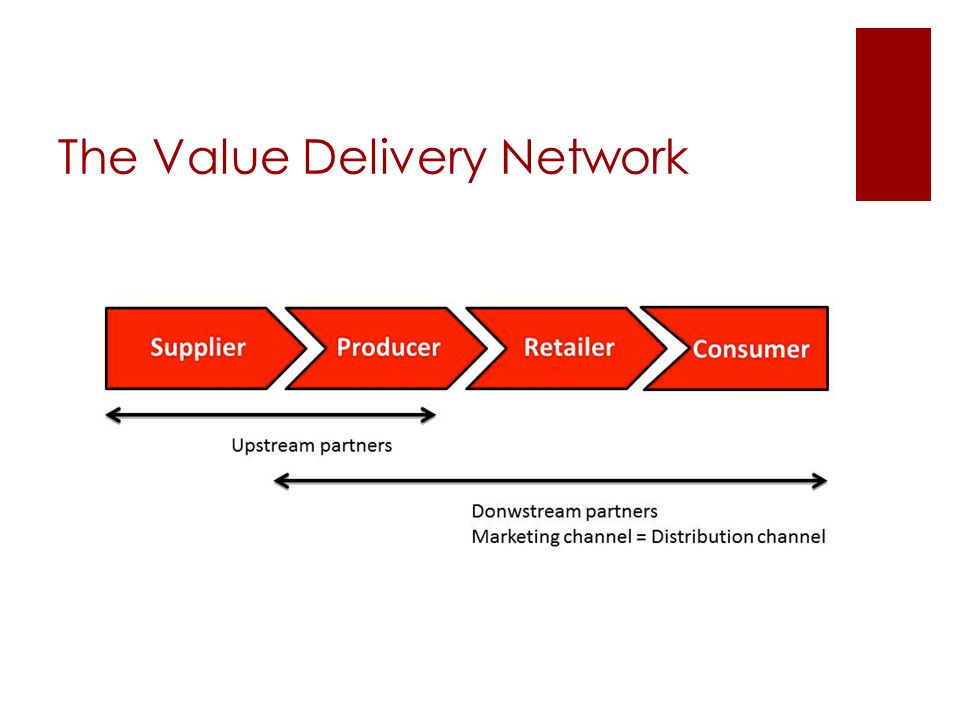 The Value Delivery Network

Supplier
Producer
Retailer
Consumer

Upstream partners

Donwstream partners
Marketing channel = Distribution channel